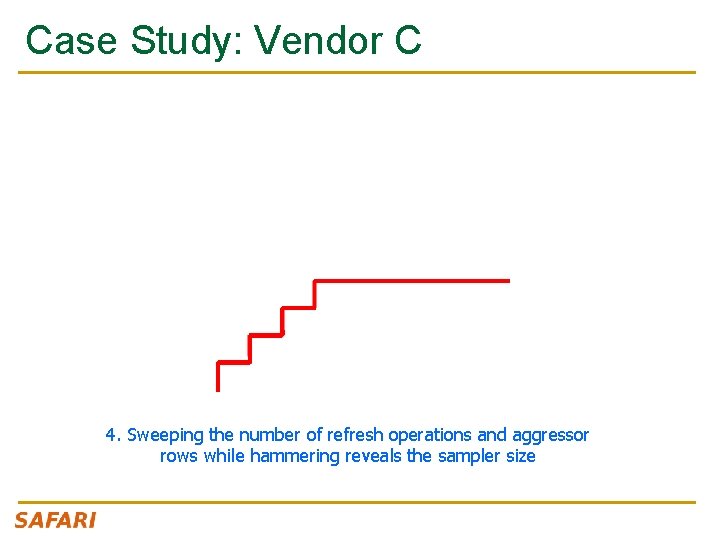 Case Study: Vendor C

4. Sweeping the number of refresh operations and aggressor rows while hammering reveals the sampler size

SAFARI